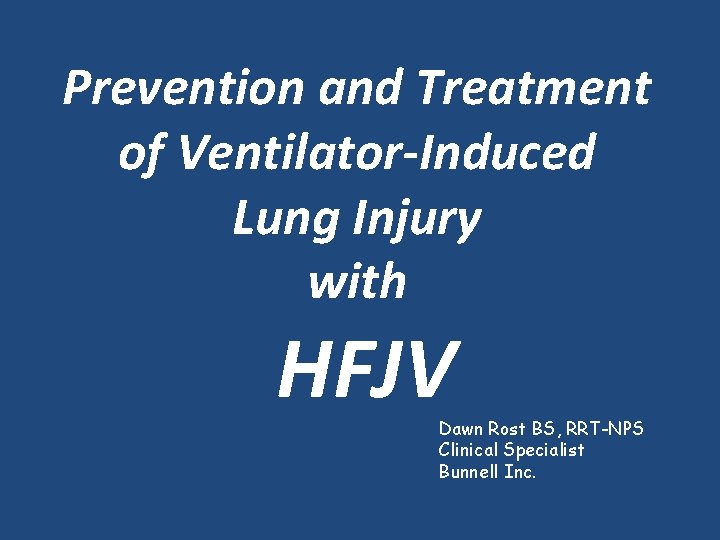 Prevention and Treatment of Ventilator-Induced Lung Injury with

HFJV

Dawn Rost BS, RRT-NPS
Clinical Specialist
Bunnell Inc.